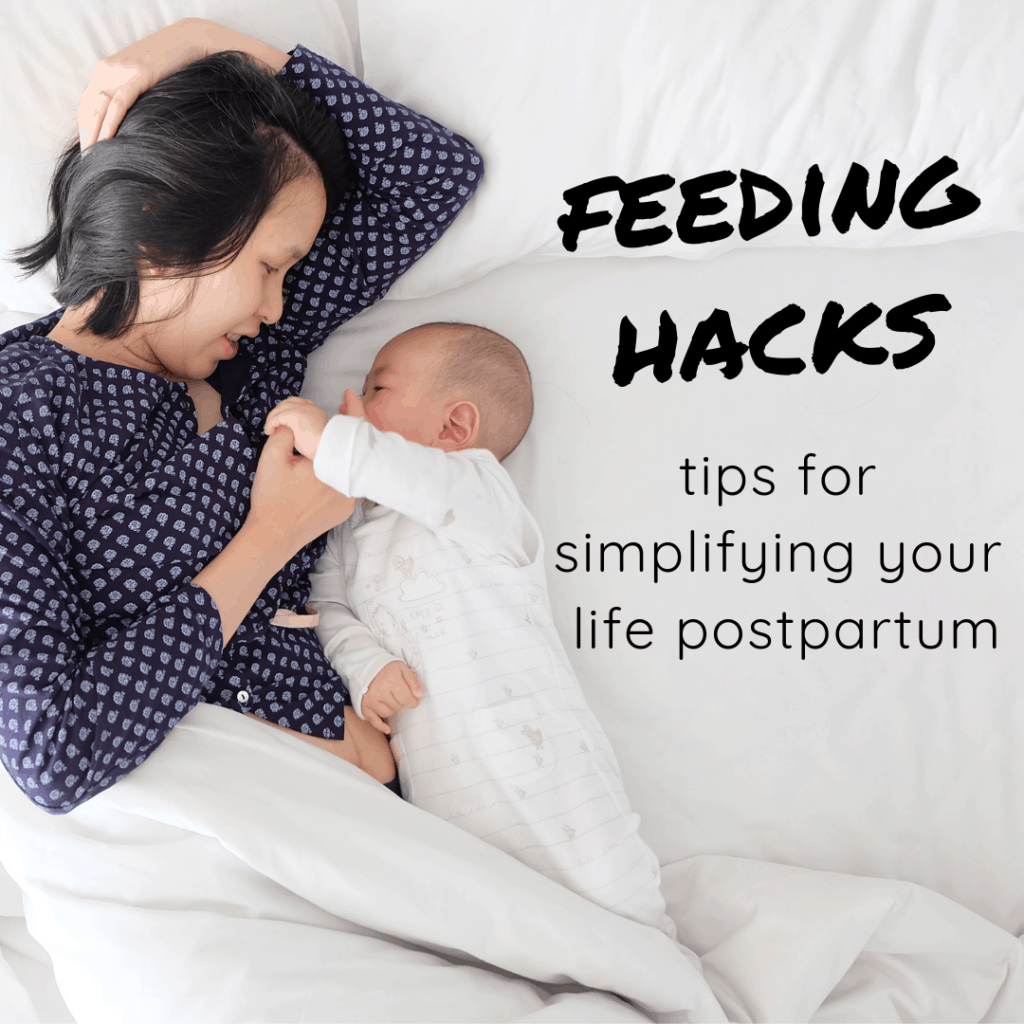 FEEDING HACKS

tips for simplifying your life postpartum